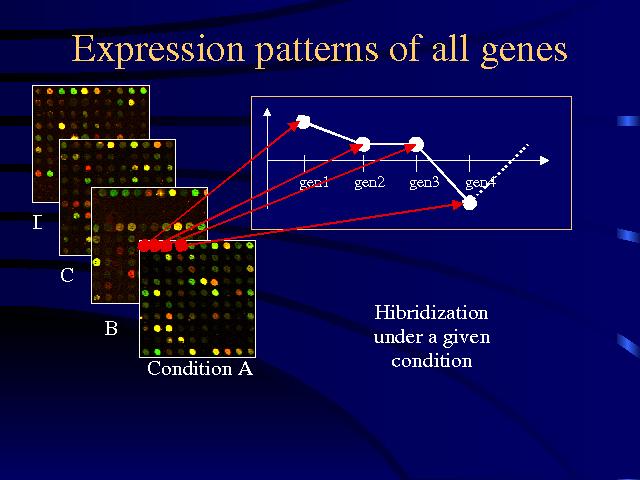 Expression patterns of all genes

gen1 gen2 gen3 gen4

I

C

B

Condition A

Hibridization under a given condition